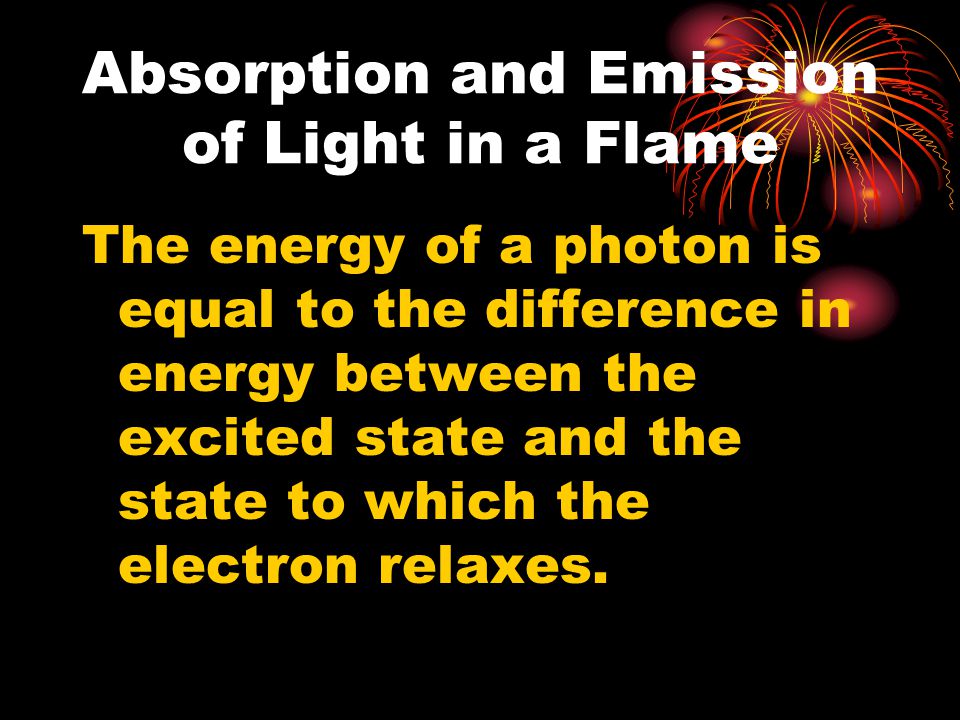 Absorption and Emission of Light in a Flame

The energy of a photon is equal to the difference in energy between the excited state and the state to which the electron relaxes.